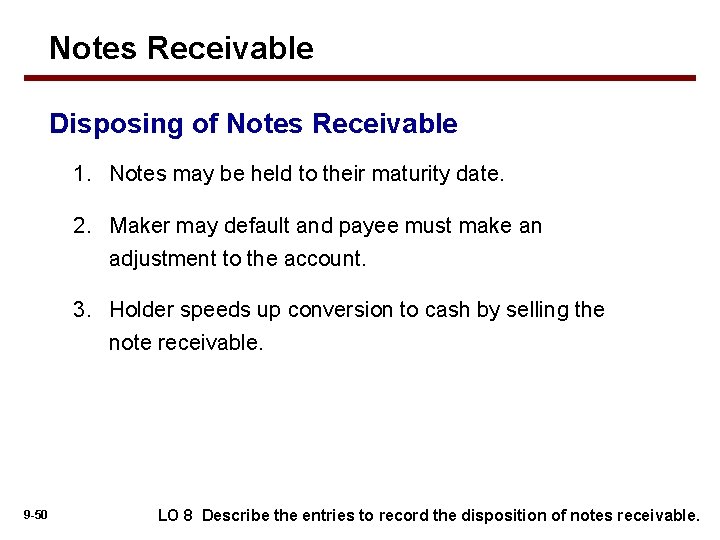 Notes Receivable

Disposing of Notes Receivable

1. Notes may be held to their maturity date.

2. Maker may default and payee must make an adjustment to the account.

3. Holder speeds up conversion to cash by selling the note receivable.

9-50

LO 8 Describe the entries to record the disposition of notes receivable.